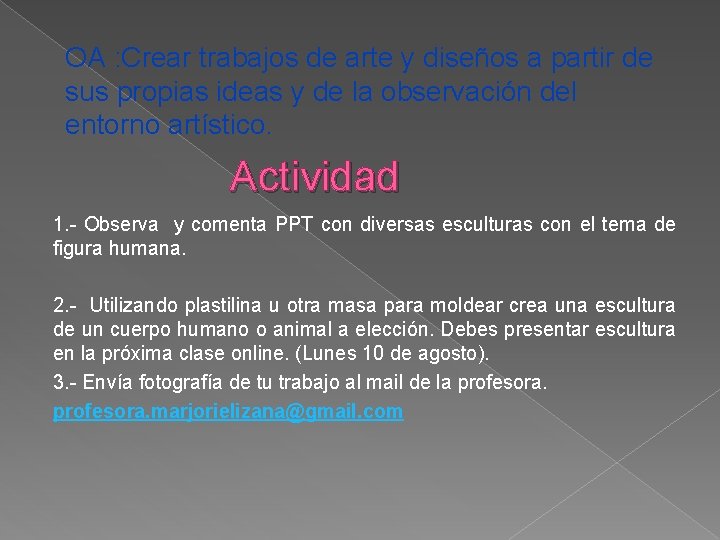 OA :Crear trabajos de arte y diseños a partir de sus propias ideas y de la observación del entorno artístico.

Actividad

1.- Observa y comenta PPT con diversas esculturas con el tema de figura humana.

2.- Utilizando plastilina u otra masa para moldear crea una escultura de un cuerpo humano o animal a elección. Debes presentar escultura en la próxima clase online. (Lunes 10 de agosto).

3.- Envía fotografía de tu trabajo al mail de la profesora.

profesora.marjorielizana@gmail.com